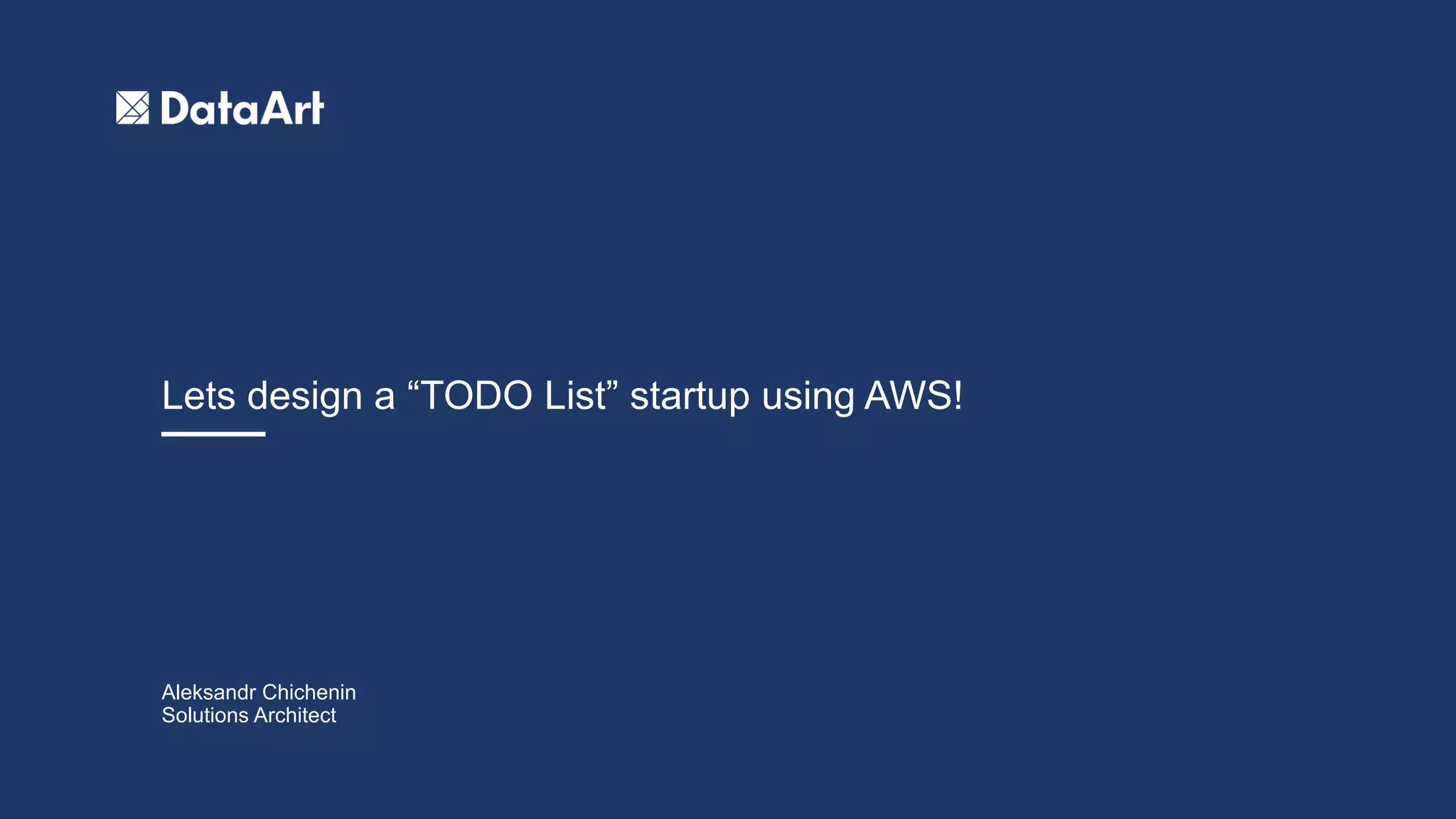 DataArt

Lets design a “TODO List” startup using AWS!

Aleksandr Chichenin
Solutions Architect